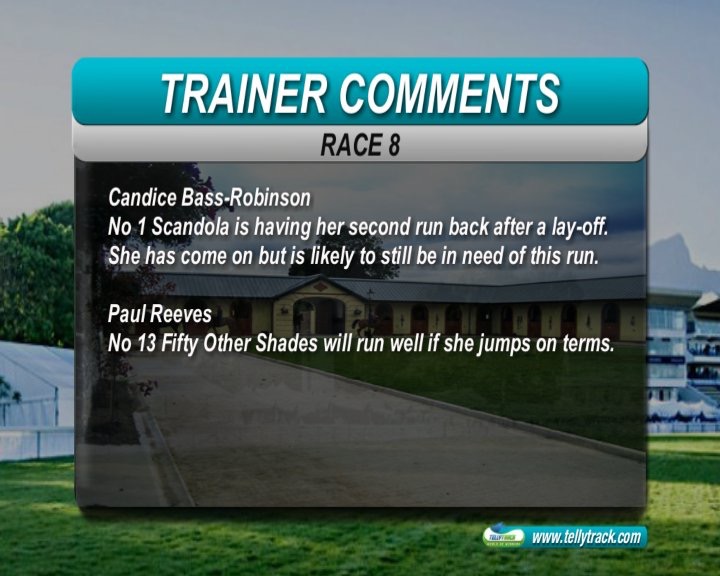 TRAINER COMMENTS

RACE 8

Candice Bass-Robinson
No 1 Scandola is having her second run back after a lay-off. She has come on but is likely to still be in need of this run.

Paul Reeves
No 13 Fifty Other Shades will run well if she jumps on terms.

TELLYTRACK

www.tellytrack.com